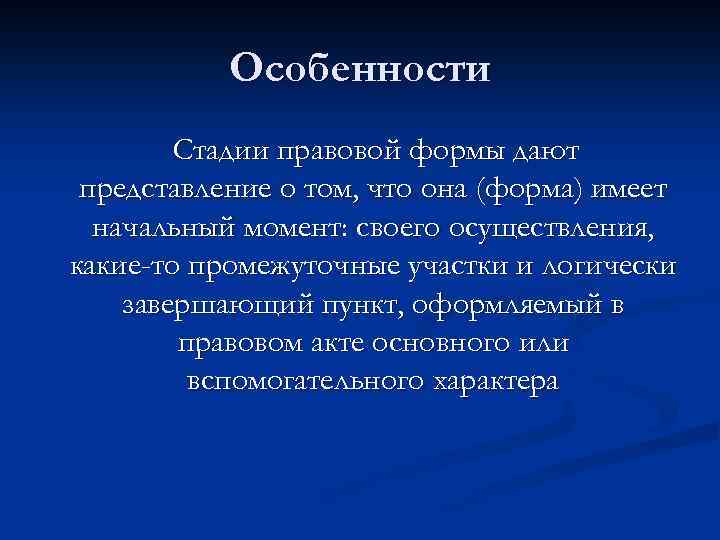 Особенности

Стадии правовой формы дают представление о том, что она (форма) имеет начальный момент: своего осуществления, какие-то промежуточные участки и логически завершающий пункт, оформляемый в правовом акте основного или вспомогательного характера